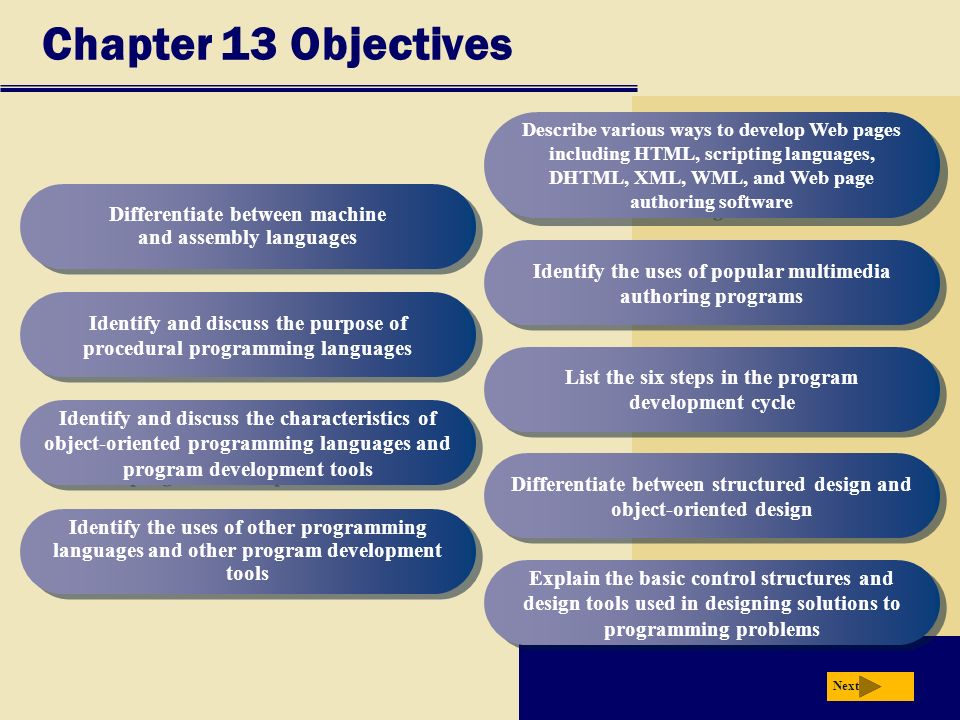 Chapter 13 Objectives

Differentiate between machine and assembly languages

Identify and discuss the purpose of procedural programming languages

Identify and discuss the characteristics of object-oriented programming languages and program development tools

Identify the uses of other programming languages and other program development tools

Describe various ways to develop Web pages including HTML, scripting languages, DHTML, XML, WML, and Web page authoring software

Identify the uses of popular multimedia authoring programs

List the six steps in the program development cycle

Differentiate between structured design and object-oriented design

Explain the basic control structures and design tools used in designing solutions to programming problems

Next